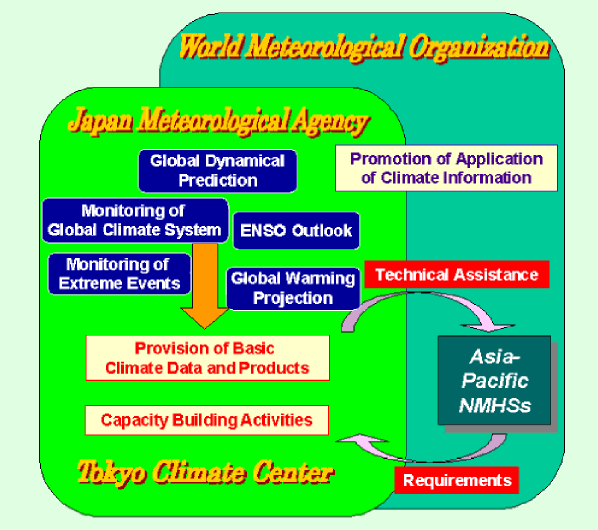 World Meteorological Organization

Japan Meteorological Agency

Global Dynamical Prediction

Promotion of Application of Climate Information

Monitoring of Global Climate System

ENSO Outlook

Monitoring of Extreme Events

Global Warming Projection

Technical Assistance

Provision of Basic Climate Data and Products

Asia-Pacific NMHSs

Capacity Building Activities

Tokyo Climate Center

Requirements